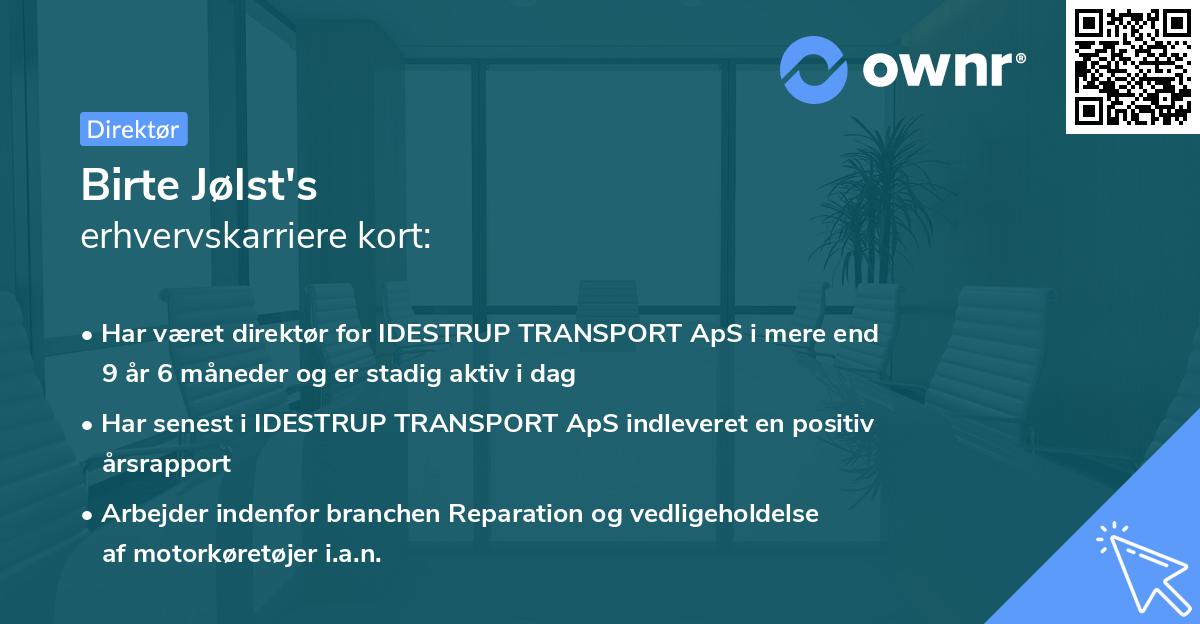 ownr®

Direktør

Birte Jølst's
erhvervskarriere kort:

• Har været direktør for IDESTRUP TRANSPORT ApS i mere end 9 år 6 måneder og er stadig aktiv i dag

• Har senest i IDESTRUP TRANSPORT ApS indleveret en positiv årsrapport

• Arbejder indenfor branchen Reparation og vedligeholdelse af motorkøretøjer i.a.n.